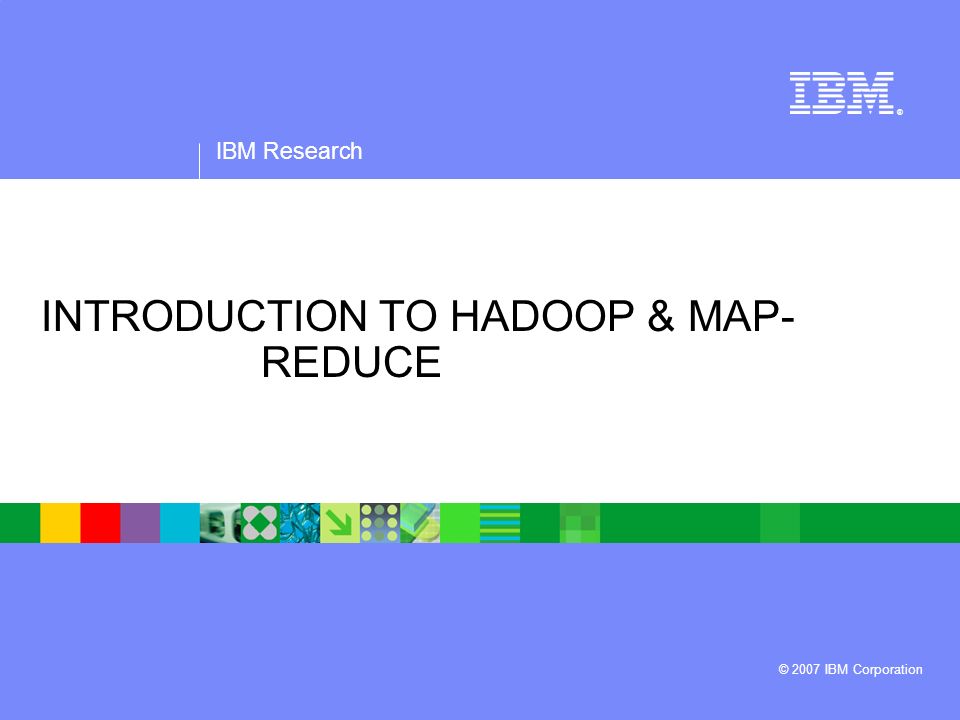 IBM®

IBM Research

INTRODUCTION TO HADOOP & MAP-REDUCE

© 2007 IBM Corporation